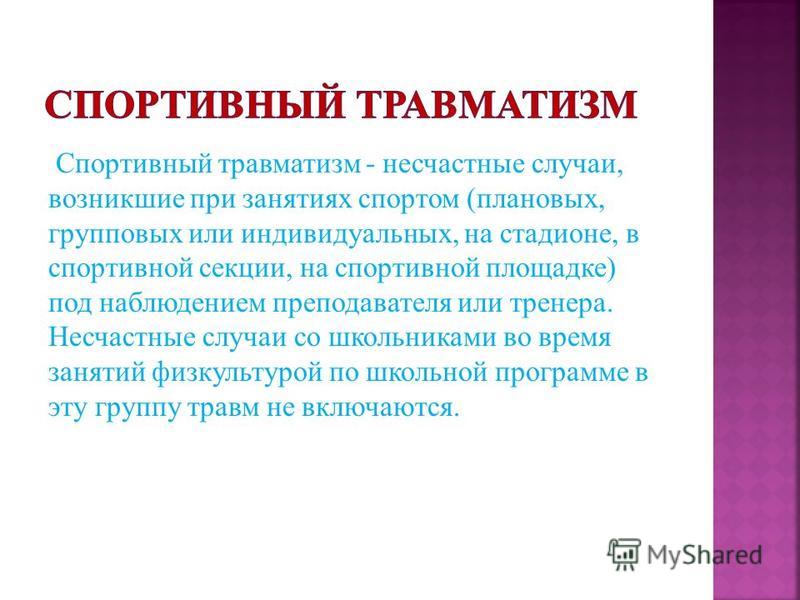 СПОРТИВНЫЙ ТРАВМАТИЗМ

Спортивный травматизм - несчастные случаи, возникшие при занятиях спортом (плановых, групповых или индивидуальных, на стадионе, в спортивной секции, на спортивной площадке) под наблюдением преподавателя или тренера. Несчастные случаи со школьниками во время занятий физкультурой по школьной программе в эту группу травм не включаются.

MyShared